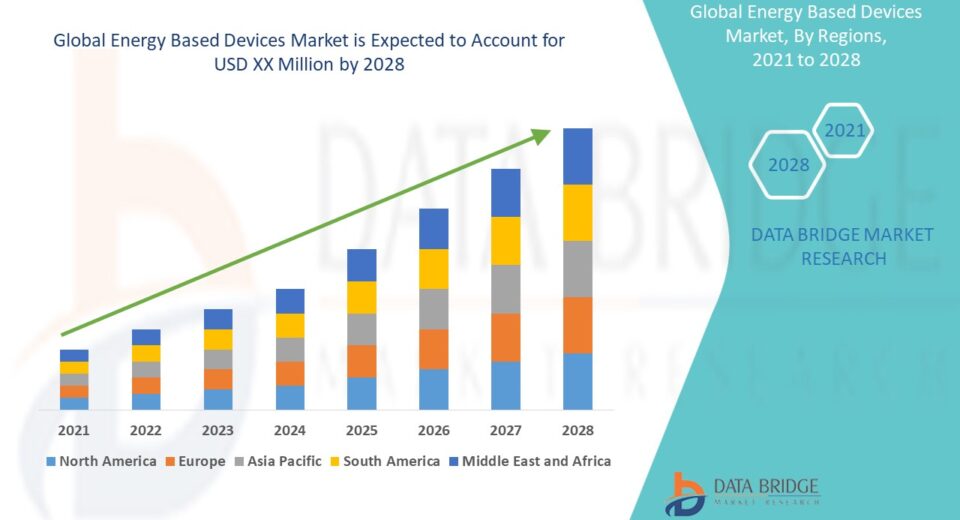 Global Energy Based Devices Market is Expected to Account for USD XX Million by 2028

2021
2022
2023
2024
2025
2026
2027
2028

North America
Europe
Asia Pacific
South America
Middle East and Africa

Global Energy Based Devices Market, By Regions, 2021 to 2028

2021
2028

DATA BRIDGE MARKET RESEARCH

DATA BRIDGE
MARKET RESEARCH